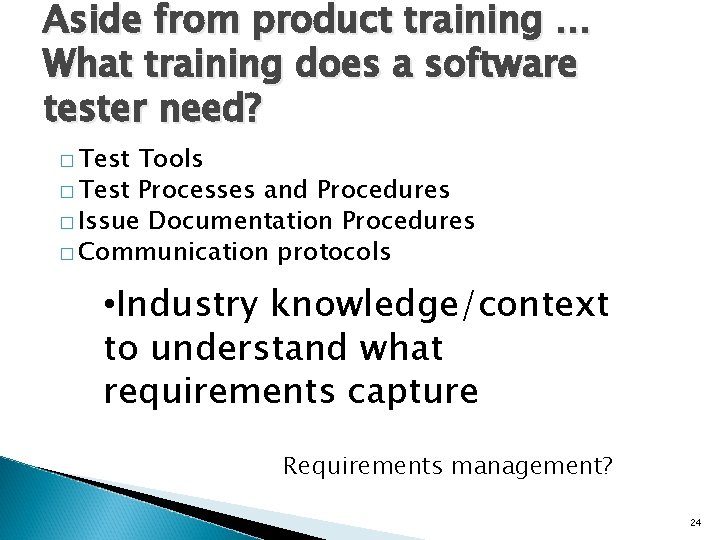 Aside from product training … What training does a software tester need?

□ Test Tools
□ Test Processes and Procedures
□ Issue Documentation Procedures
□ Communication protocols

•Industry knowledge/context to understand what requirements capture

Requirements management?

24